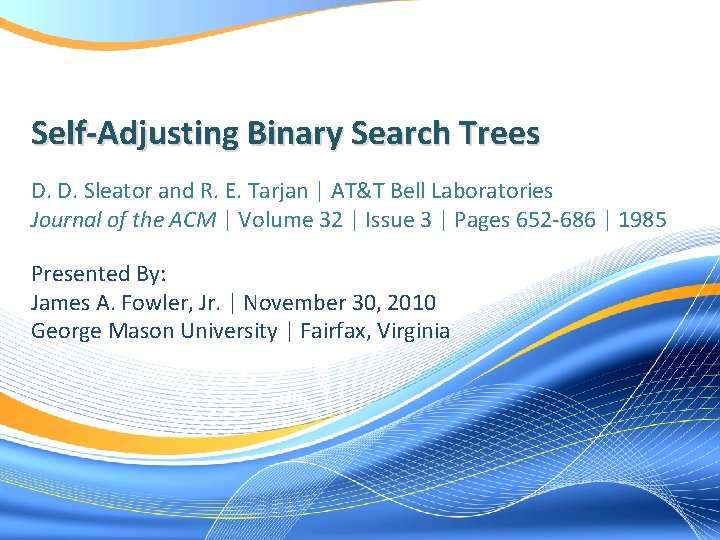 Self-Adjusting Binary Search Trees

D. D. Sleator and R. E. Tarjan | AT&T Bell Laboratories
Journal of the ACM | Volume 32 | Issue 3 | Pages 652-686 | 1985

Presented By:
James A. Fowler, Jr. | November 30, 2010
George Mason University | Fairfax, Virginia